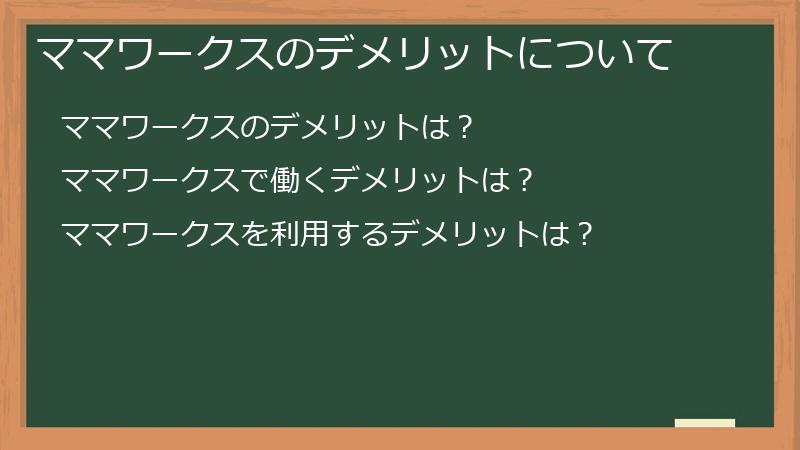 ママワークスのデメリットについて

ママワークスのデメリットは？

ママワークスで働くデメリットは？

ママワークスを利用するデメリットは？